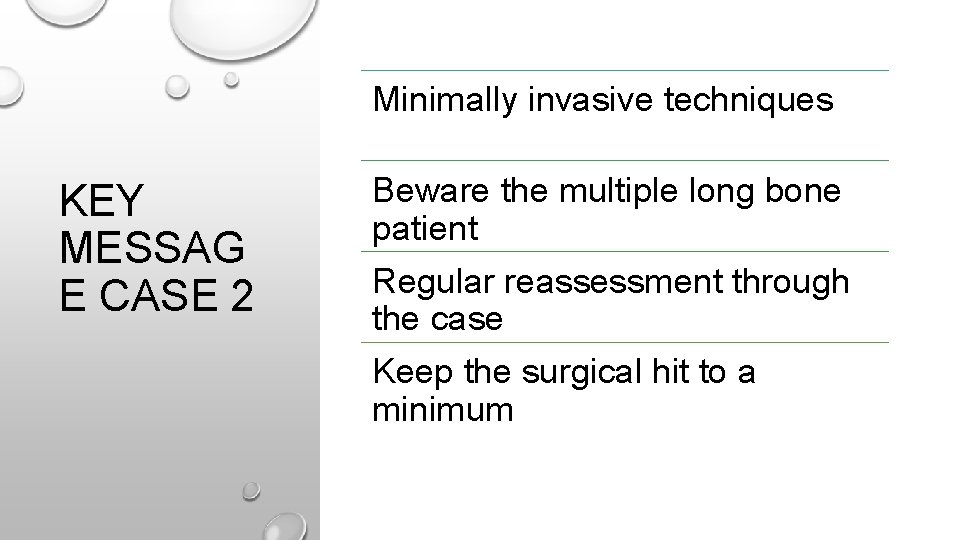 KEY MESSAG E CASE 2

Minimally invasive techniques

Beware the multiple long bone patient

Regular reassessment through the case

Keep the surgical hit to a minimum